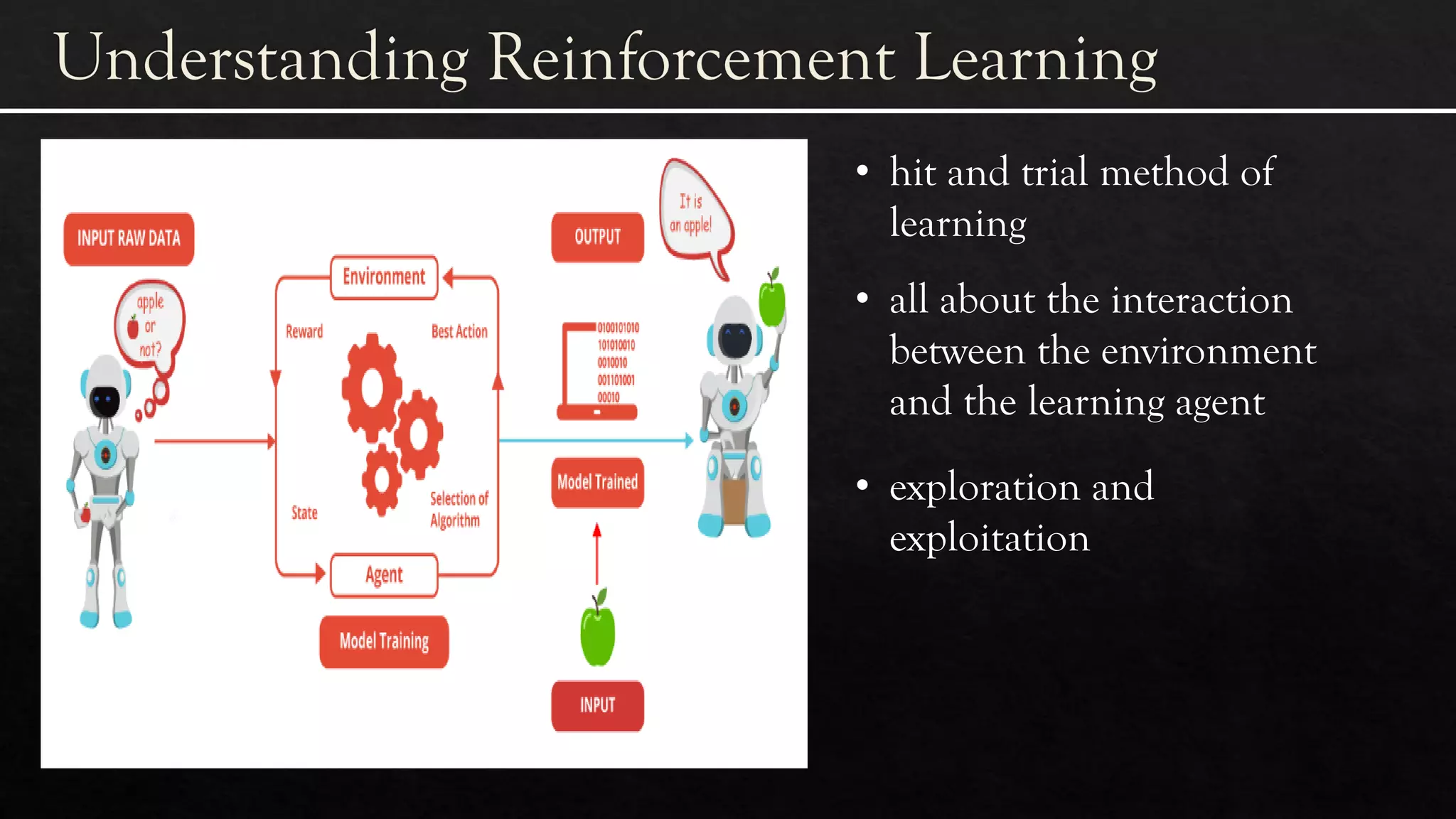 Understanding Reinforcement Learning

INPUT RAW DATA

apple or not?

Environment

Reward

Best Action

State

Selection of Algorithm

Agent

Model Training

OUTPUT

It is an apple!

0100101010
101010010
0010010
001101001
00010

Model Trained

INPUT

• hit and trial method of learning

• all about the interaction between the environment and the learning agent

• exploration and exploitation